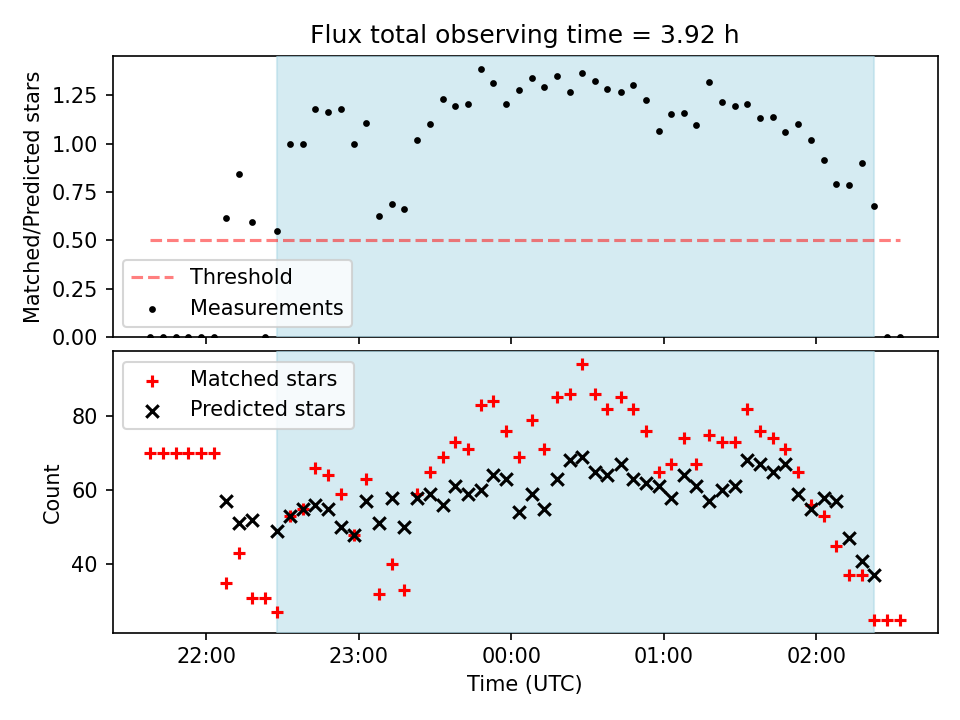 Flux total observing time = 3.92 h

Matched/Predicted stars

1.25
1.00
0.75
0.50
0.25
0.00

Threshold
Measurements

Matched stars
Predicted stars

Count

80
60
40

22:00
23:00
00:00
01:00
02:00

Time (UTC)